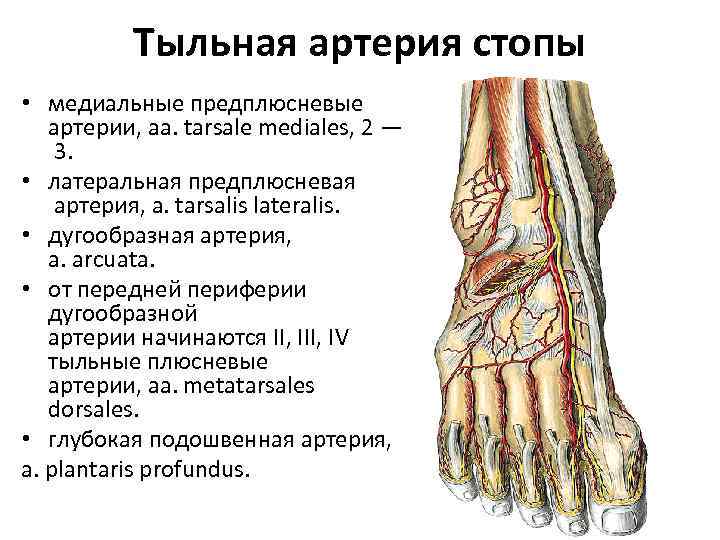 Тыльная артерия стопы

• медиальные предплюсневые артерии, aa. tarsale mediales, 2 — 3.
• латеральная предплюсневая артерия, a. tarsalis lateralis.
• дугообразная артерия, a. arcuata.
• от передней периферии дугообразной артерии начинаются II, III, IV тыльные плюсневые артерии, aa. metatarsales dorsales.
• глубокая подошвенная артерия, a. plantaris profundus.